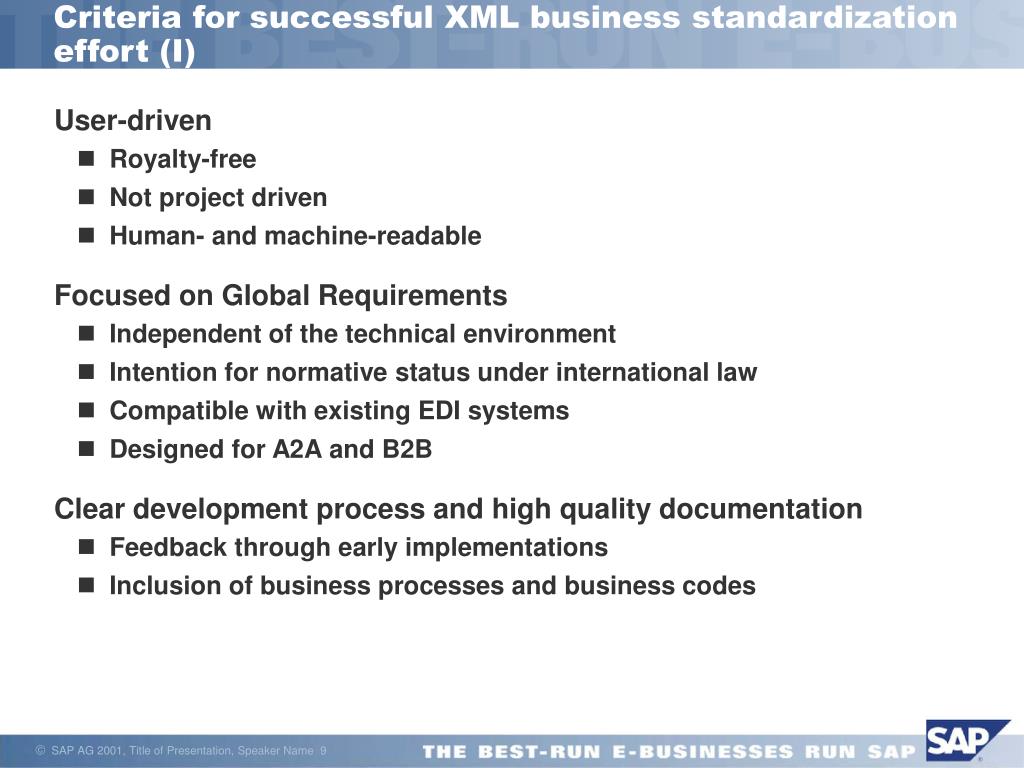 Criteria for successful XML business standardization effort (I)

User-driven

- Royalty-free
- Not project driven
- Human- and machine-readable

Focused on Global Requirements

- Independent of the technical environment
- Intention for normative status under international law
- Compatible with existing EDI systems
- Designed for A2A and B2B

Clear development process and high quality documentation

- Feedback through early implementations
- Inclusion of business processes and business codes

© SAP AG 2001, Title of Presentation, Speaker Name 9

THE BEST-RUN E-BUSINESSES RUN SAP

SAP